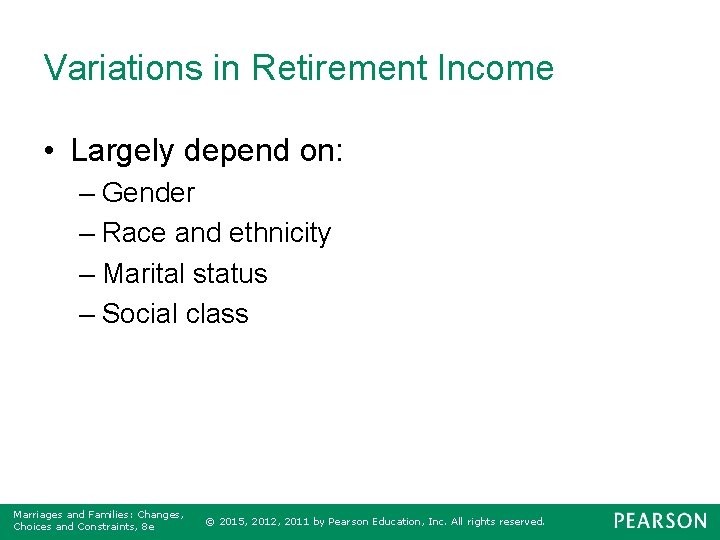 Variations in Retirement Income

• Largely depend on:
  – Gender
  – Race and ethnicity
  – Marital status
  – Social class

Marriages and Families: Changes, Choices and Constraints, 8e

© 2015, 2012, 2011 by Pearson Education, Inc. All rights reserved.

PEARSON